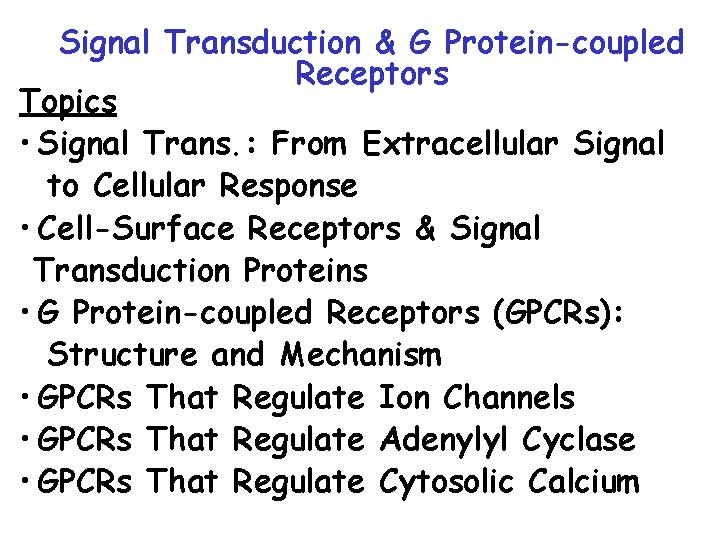 Signal Transduction & G Protein-coupled Receptors

Topics

• Signal Trans.: From Extracellular Signal to Cellular Response
• Cell-Surface Receptors & Signal Transduction Proteins
• G Protein-coupled Receptors (GPCRs): Structure and Mechanism
• GPCRs That Regulate Ion Channels
• GPCRs That Regulate Adenylyl Cyclase
• GPCRs That Regulate Cytosolic Calcium